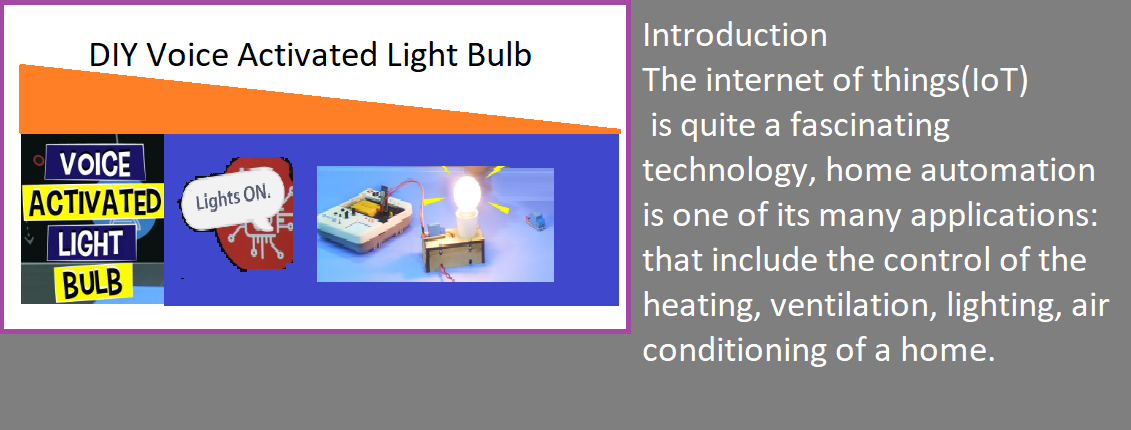 DIY Voice Activated Light Bulb

VOICE
ACTIVATED
LIGHT
BULB

Lights ON.

Introduction
The internet of things(IoT) is quite a fascinating technology, home automation is one of its many applications: that include the control of the heating, ventilation, lighting, air conditioning of a home.